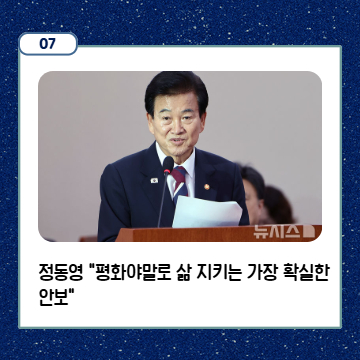 07

뉴시스

정동영 "평화야말로 삶 지키는 가장 확실한 안보"